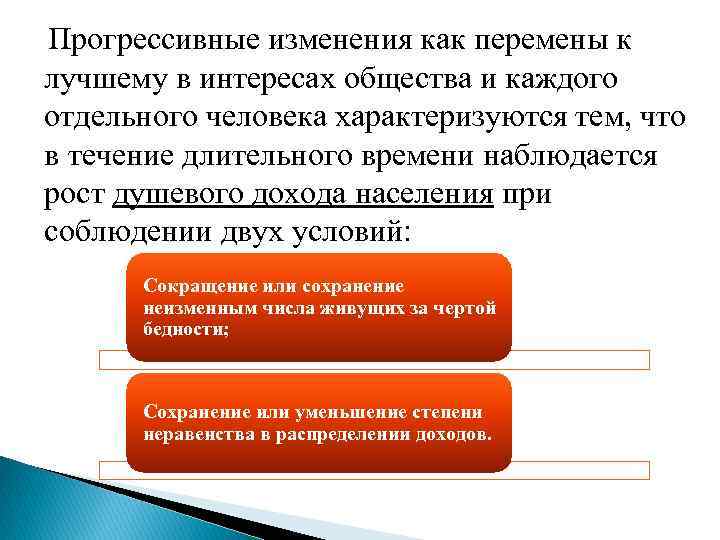 Прогрессивные изменения как перемены к лучшему в интересах общества и каждого отдельного человека характеризуются тем, что в течение длительного времени наблюдается рост душевого дохода населения при соблюдении двух условий:

Сокращение или сохранение неизменным числа живущих за чертой бедности;

Сохранение или уменьшение степени неравенства в распределении доходов.